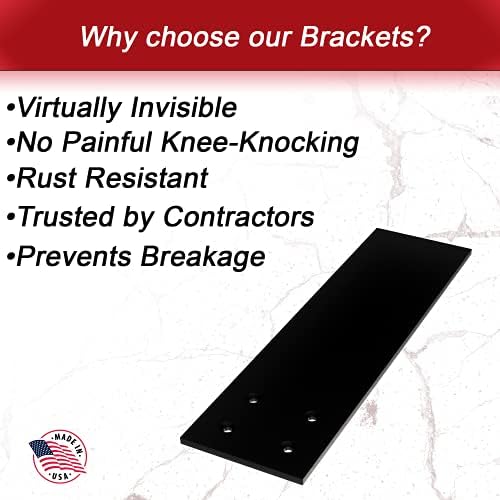 Why choose our Brackets?

•Virtually Invisible
•No Painful Knee-Knocking
•Rust Resistant
•Trusted by Contractors
•Prevents Breakage

MADE IN USA